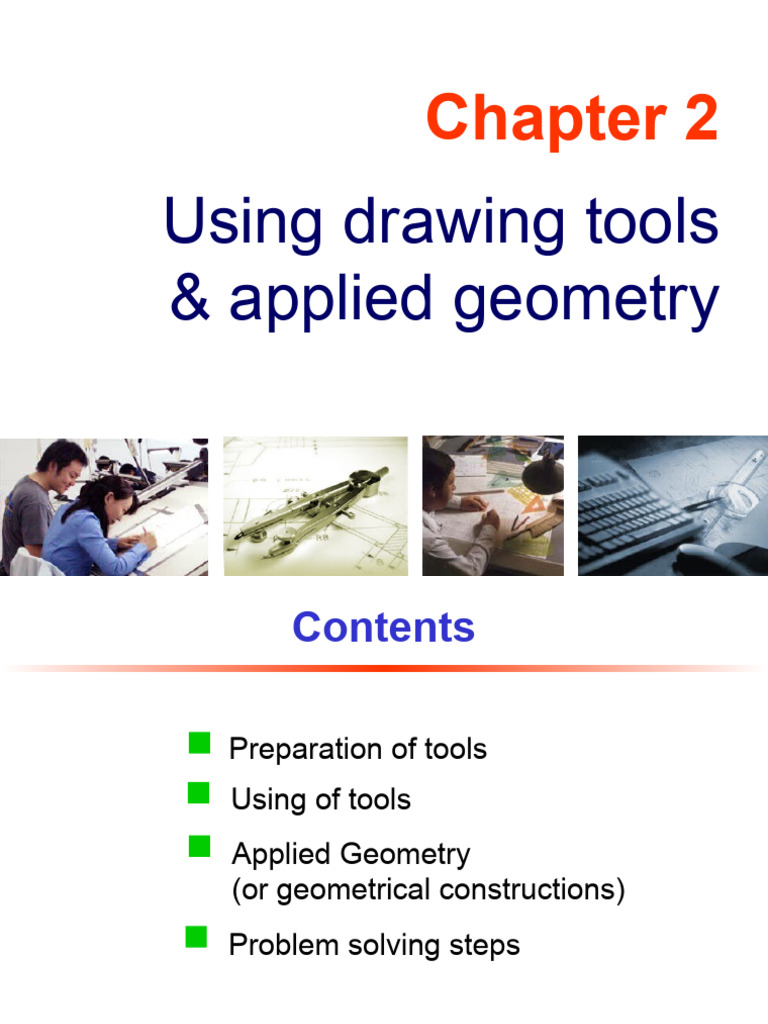 Chapter 2

Using drawing tools & applied geometry

Contents

Preparation of tools

Using of tools

Applied Geometry (or geometrical constructions)

Problem solving steps